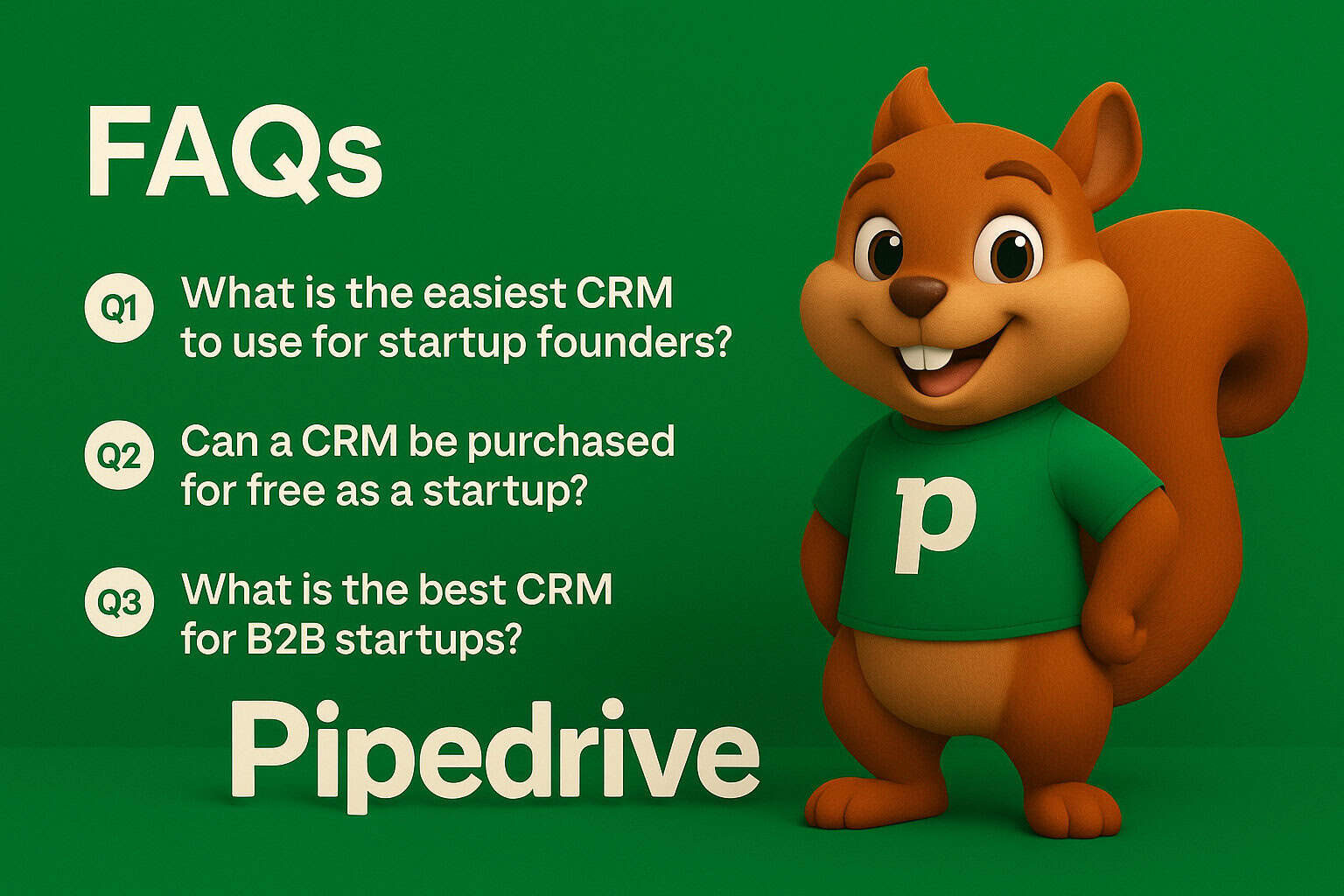 FAQs

Q1 What is the easiest CRM to use for startup founders?

Q2 Can a CRM be purchased for free as a startup?

Q3 What is the best CRM for B2B startups?

Pipedrive

p